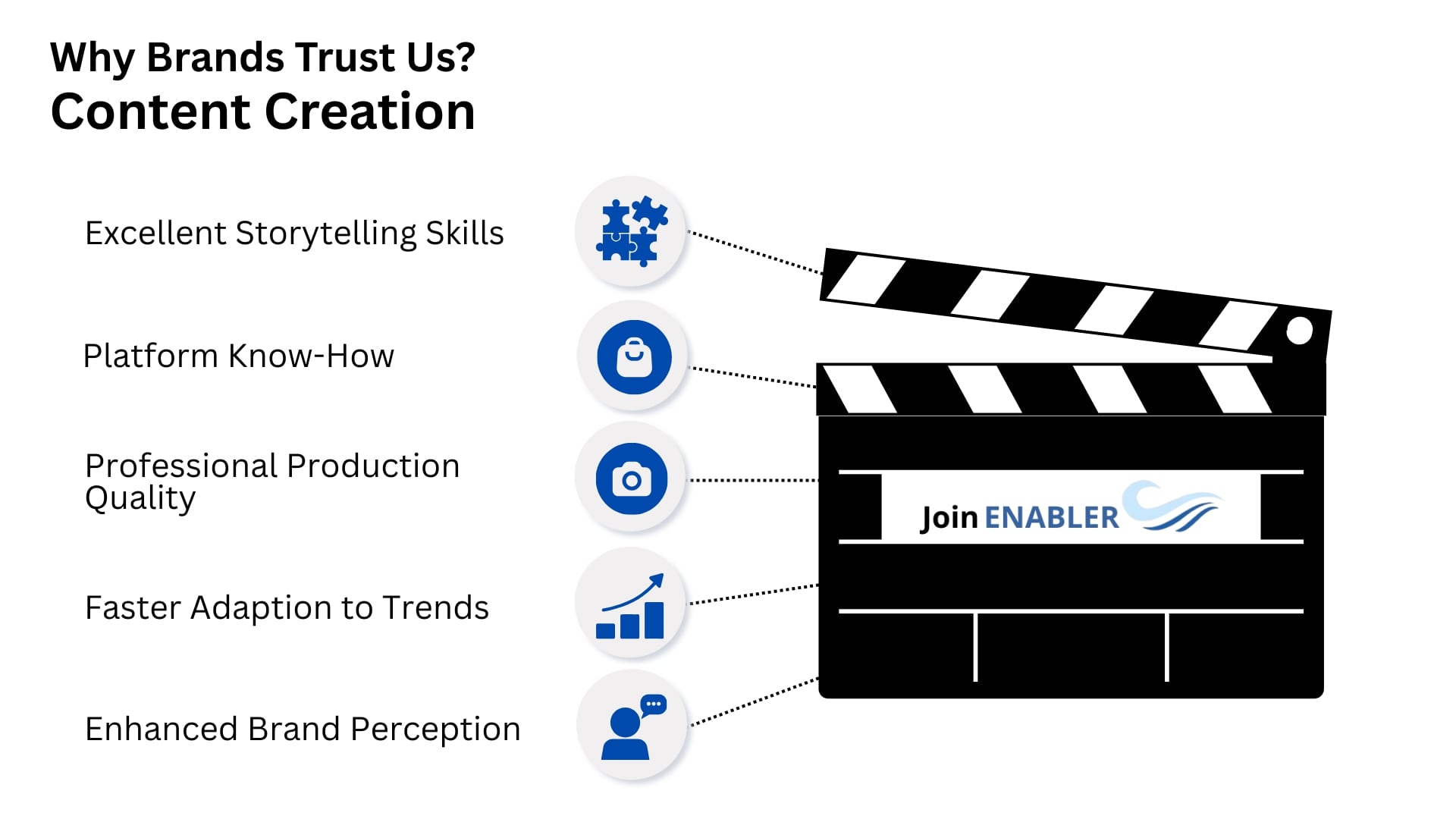 Why Brands Trust Us?
Content Creation

Excellent Storytelling Skills

Platform Know-How

Professional Production Quality

Faster Adaption to Trends

Enhanced Brand Perception

Join ENABLER